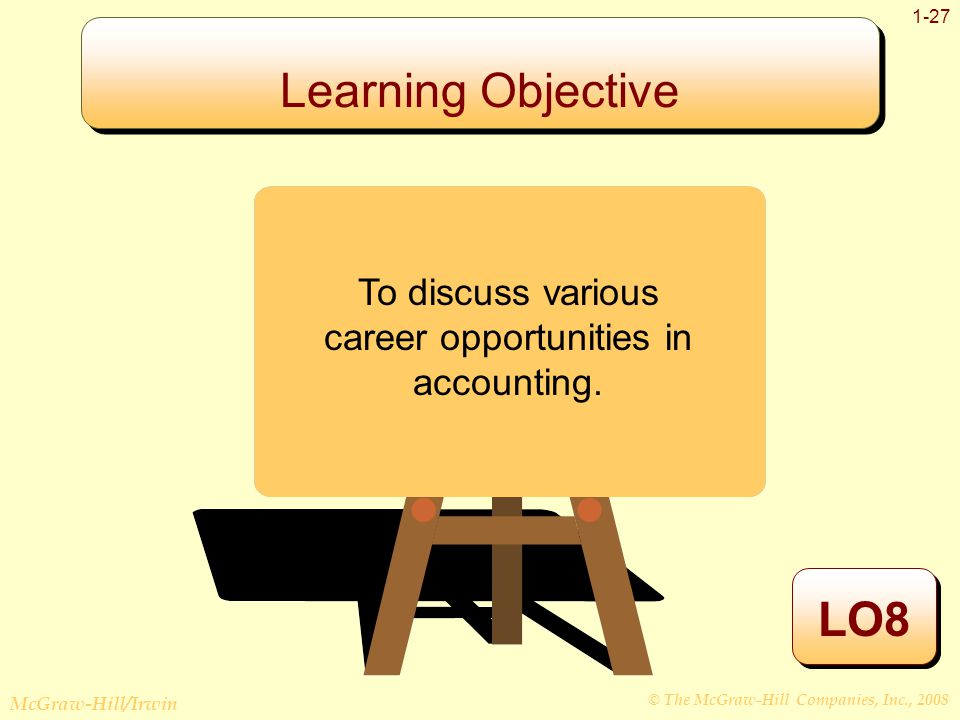 1-27

Learning Objective

To discuss various career opportunities in accounting.

LO8

McGraw-Hill/Irwin

© The McGraw-Hill Companies, Inc., 2008